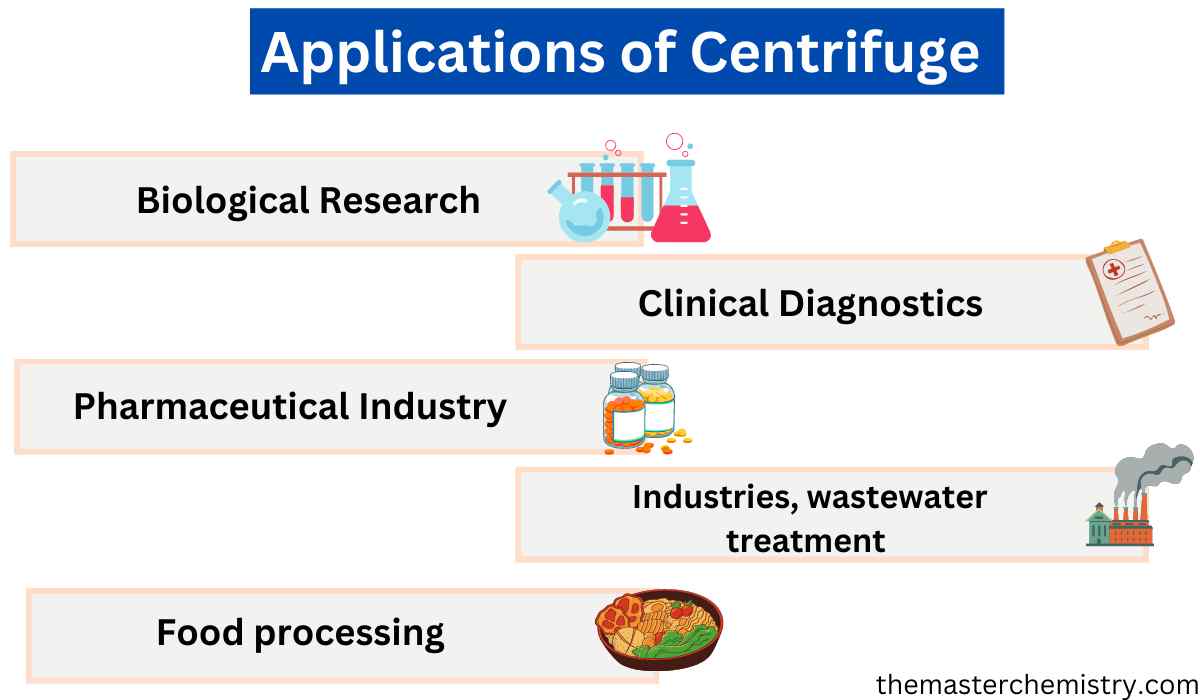 Applications of Centrifuge

Biological Research

Clinical Diagnostics

Pharmaceutical Industry

Industries, wastewater treatment

Food processing

themasterchemistry.com